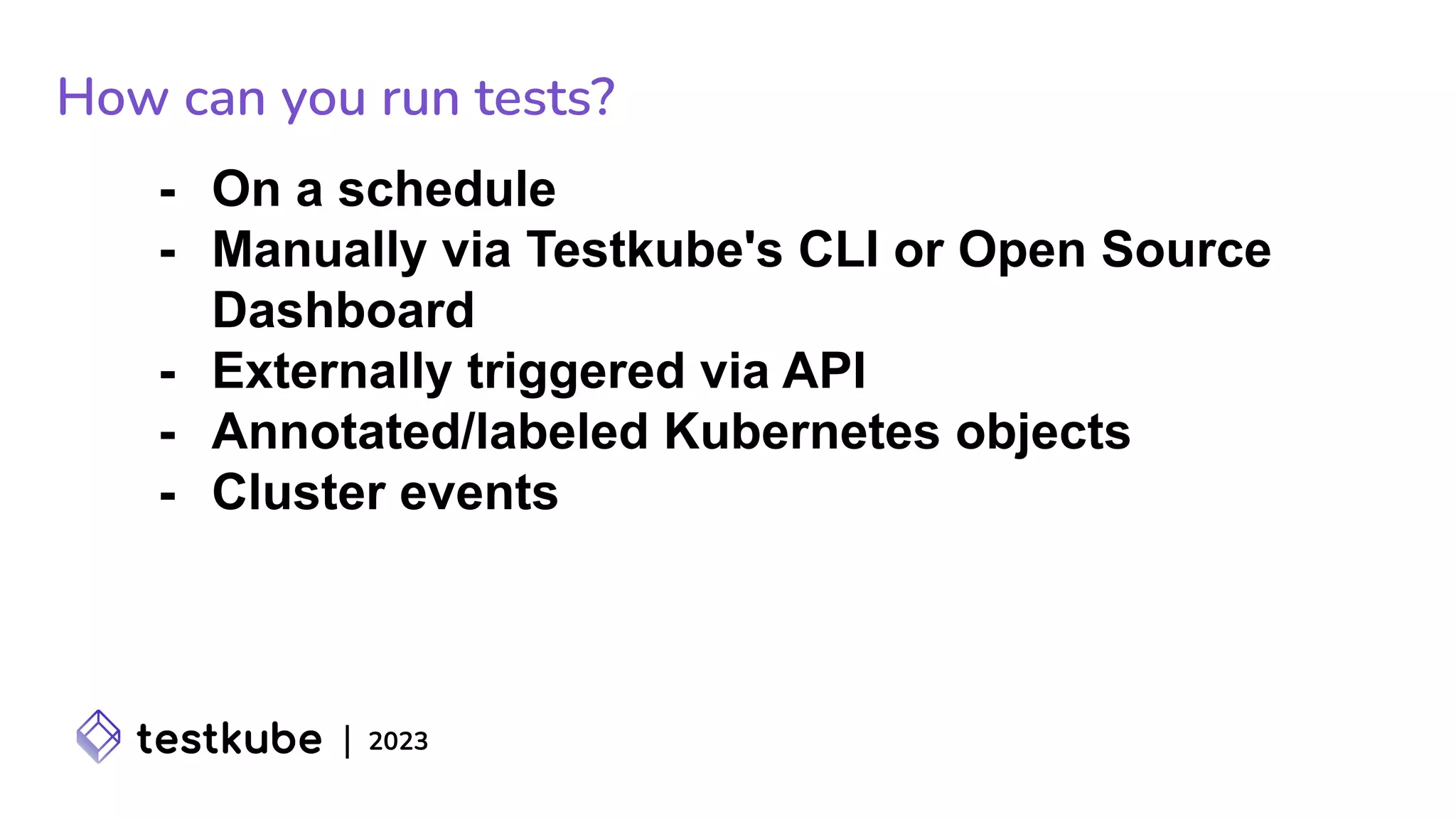 How can you run tests?

- On a schedule
- Manually via Testkube's CLI or Open Source Dashboard
- Externally triggered via API
- Annotated/labeled Kubernetes objects
- Cluster events

testkube | 2023